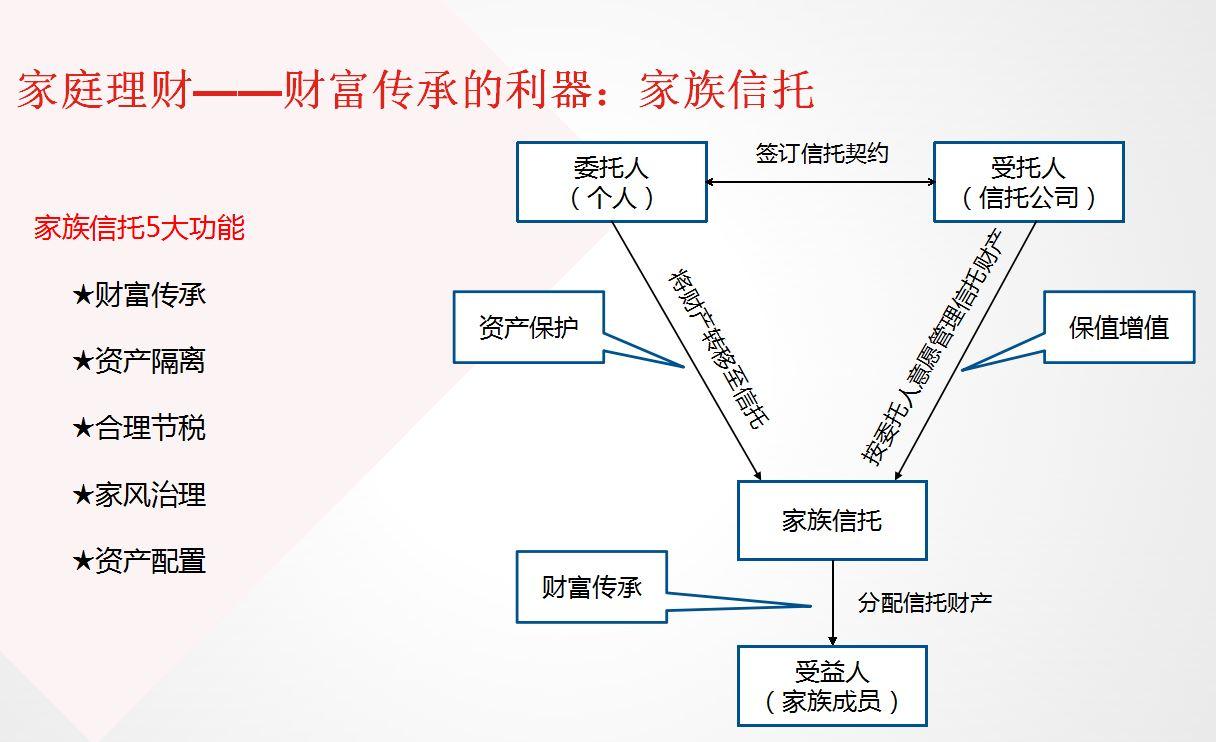 家庭理财——财富传承的利器：家族信托

家族信托5大功能

★财富传承

★资产隔离

★合理节税

★家风治理

★资产配置

委托人
（个人）

签订信托契约

受托人
（信托公司）

资产保护

将财产转移至信托

按委托人意愿管理信托财产

保值增值

家族信托

财富传承

分配信托财产

受益人
（家族成员）